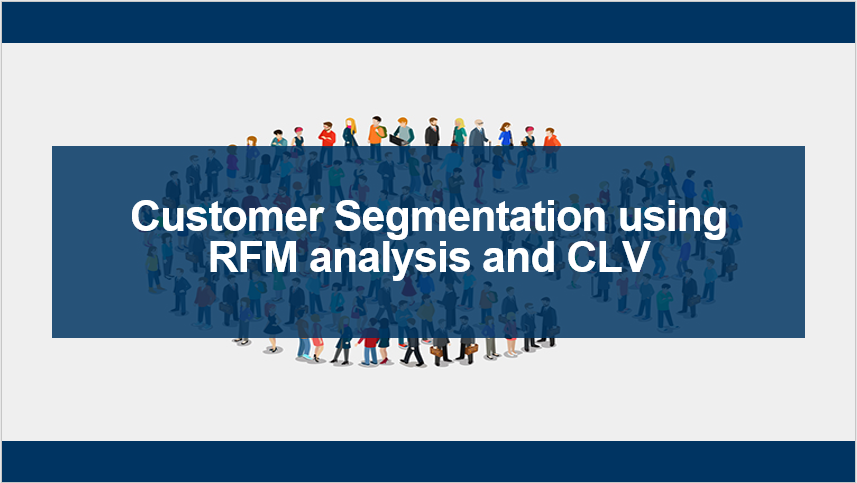 Customer Segmentation using RFM analysis and CLV